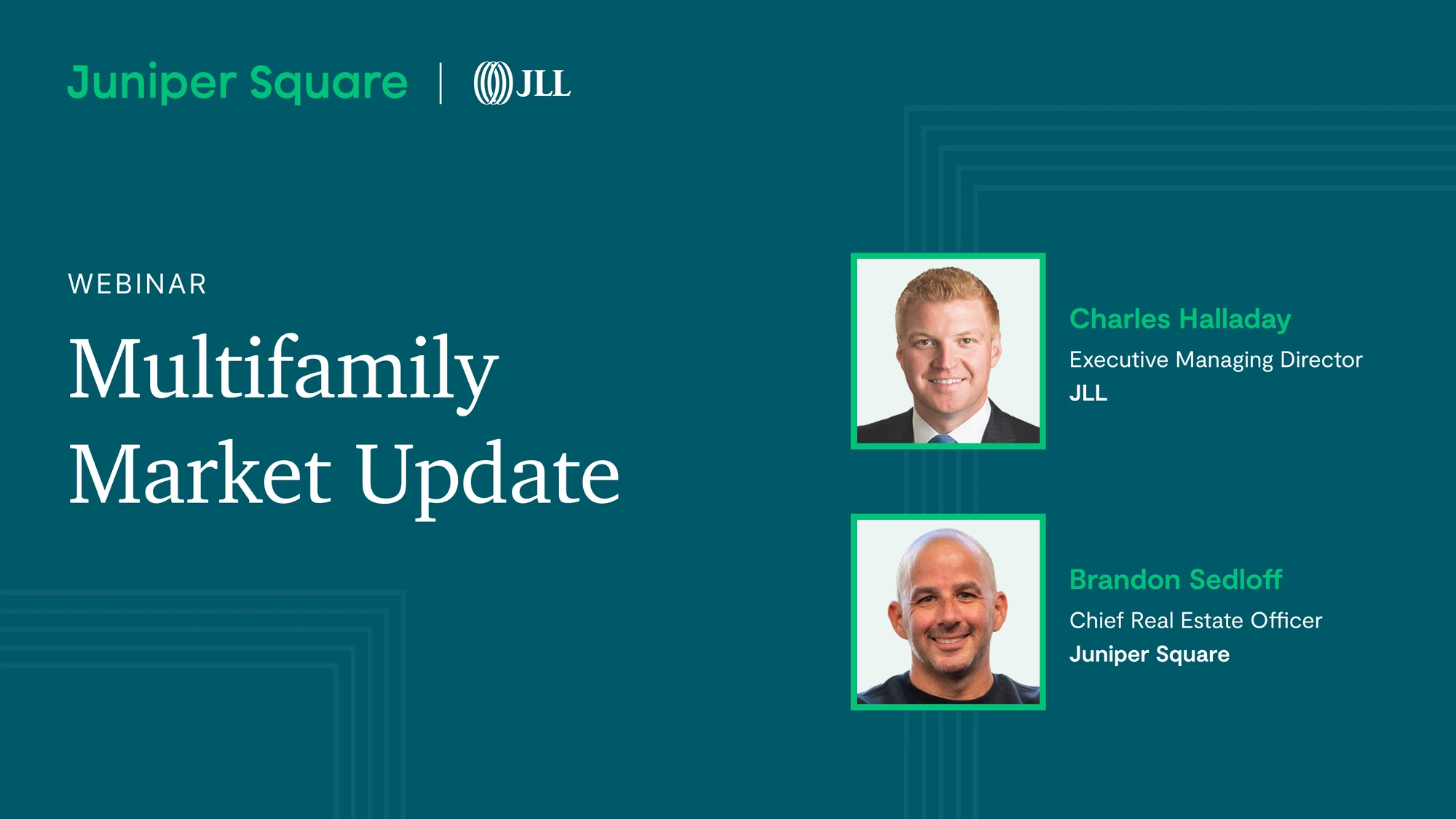 Juniper Square | JLL

WEBINAR

Multifamily Market Update

Charles Halladay
Executive Managing Director
JLL

Brandon Sedloff
Chief Real Estate Officer
Juniper Square